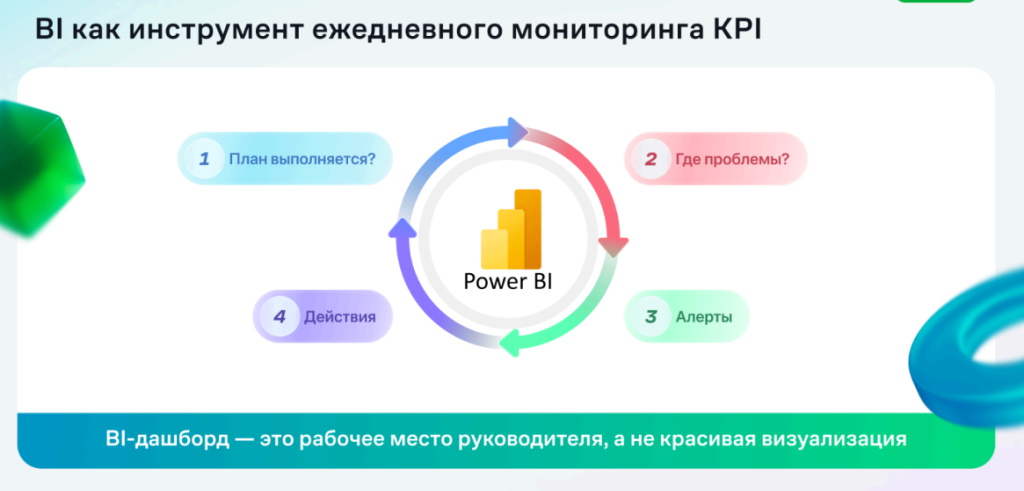 BI как инструмент ежедневного мониторинга KPI

1 План выполняется?

2 Где проблемы?

Power BI

4 Действия

3 Алерты

BI-дашборд — это рабочее место руководителя, а не красивая визуализация